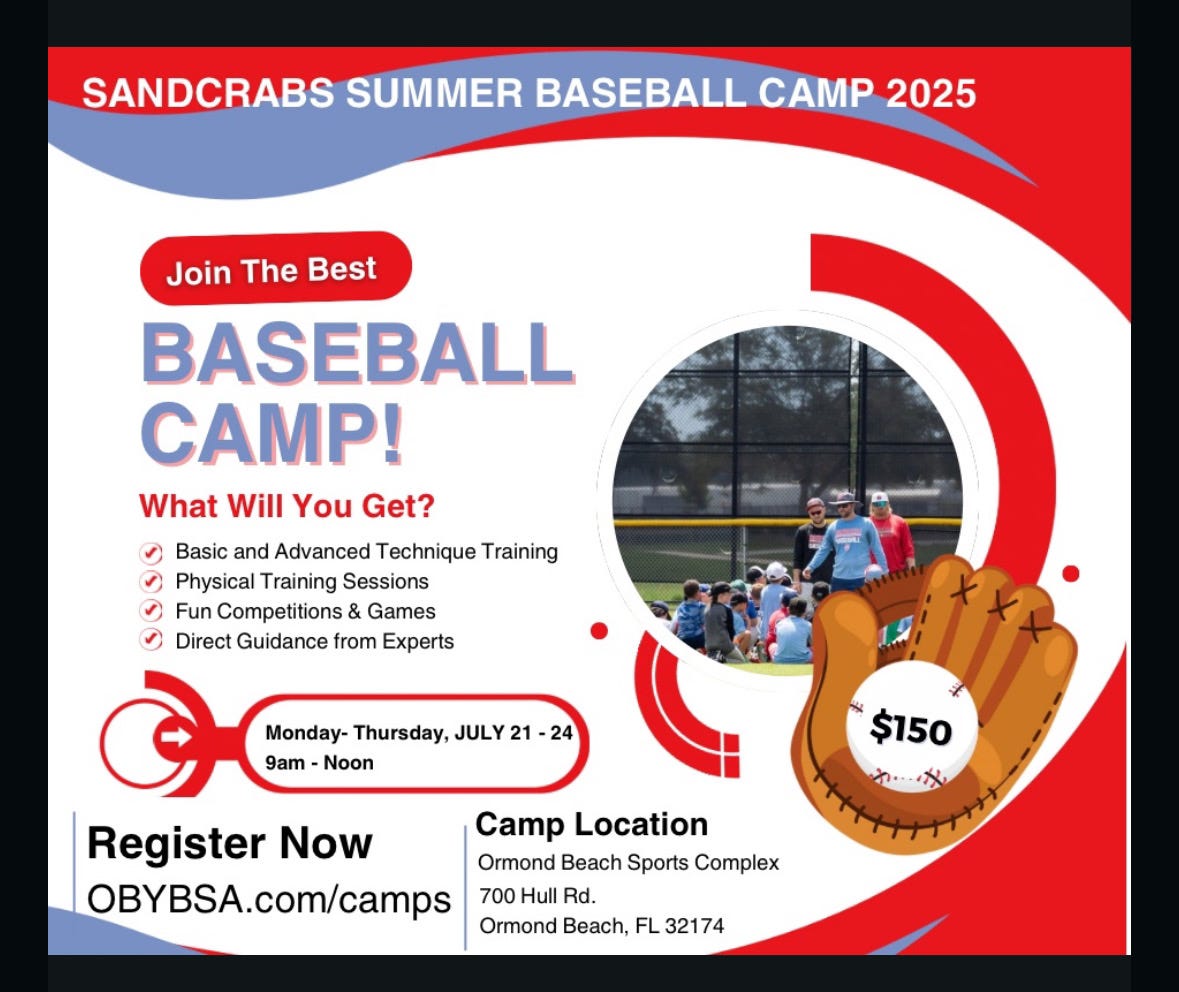 SANDCRABS SUMMER BASEBALL CAMP 2025

Join The Best

BASEBALL CAMP!

What Will You Get?

Basic and Advanced Technique Training
Physical Training Sessions
Fun Competitions & Games
Direct Guidance from Experts

Monday- Thursday, JULY 21 - 24
9am - Noon

$150

Register Now
OBYBSA.com/camps

Camp Location
Ormond Beach Sports Complex
700 Hull Rd.
Ormond Beach, FL 32174